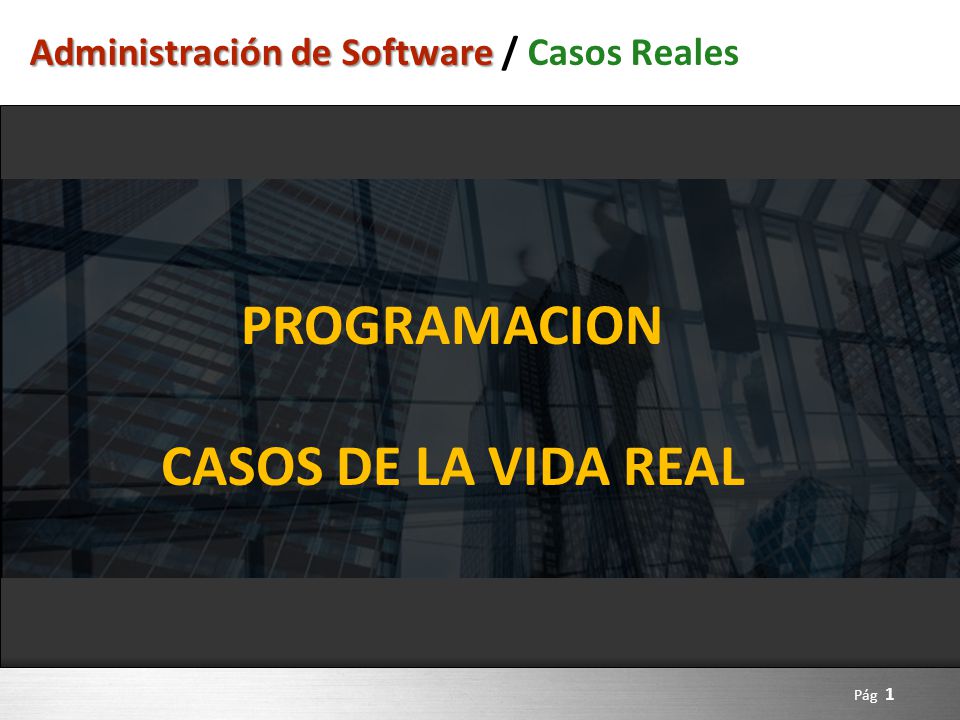 Administración de Software / Casos Reales

PROGRAMACION

CASOS DE LA VIDA REAL

Pág 1